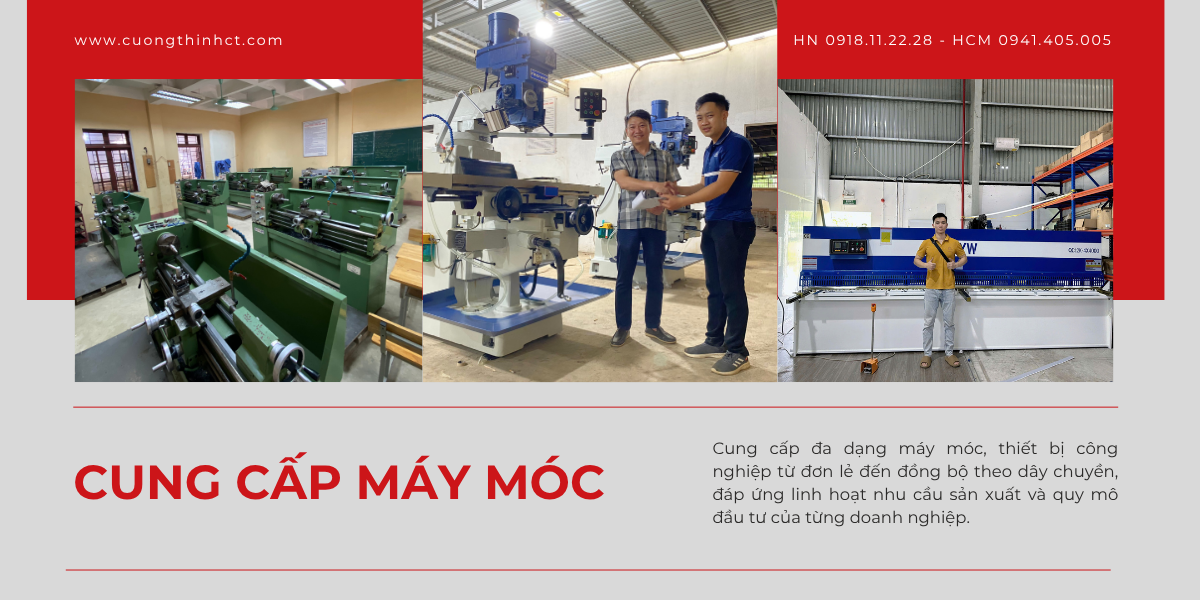 www.cuongthinhct.com

HN 0918.11.22.28 - HCM 0941.405.005

CUNG CẤP MÁY MÓC

Cung cấp đa dạng máy móc, thiết bị công nghiệp từ đơn lẻ đến đồng bộ theo dây chuyền, đáp ứng linh hoạt nhu cầu sản xuất và quy mô đầu tư của từng doanh nghiệp.